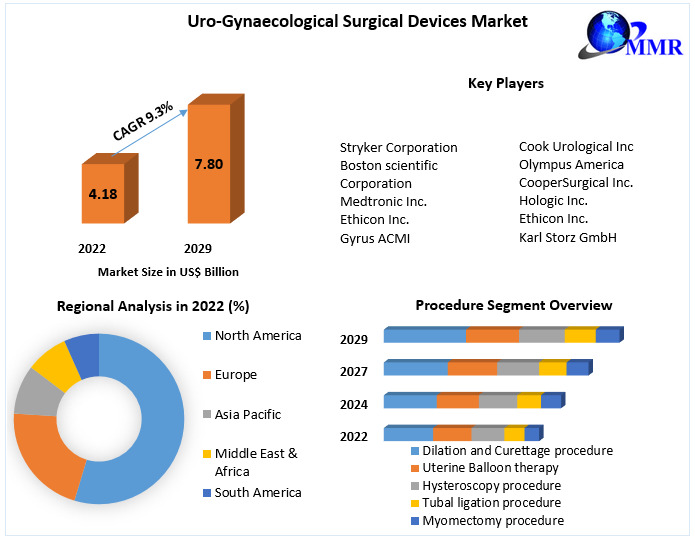 Uro-Gynaecological Surgical Devices Market

MMR

CAGR 9.3%

4.18

7.80

2022

2029

Market Size in US$ Billion

Key Players

Stryker Corporation
Boston scientific Corporation
Medtronic Inc.
Ethicon Inc.
Gyrus ACMI

Cook Urological Inc
Olympus America
CooperSurgical Inc.
Hologic Inc.
Ethicon Inc.
Karl Storz GmbH

Regional Analysis in 2022 (%)

North America
Europe
Asia Pacific
Middle East & Africa
South America

Procedure Segment Overview

2029
2027
2024
2022

Dilation and Curettage procedure
Uterine Balloon therapy
Hysteroscopy procedure
Tubal ligation procedure
Myomectomy procedure